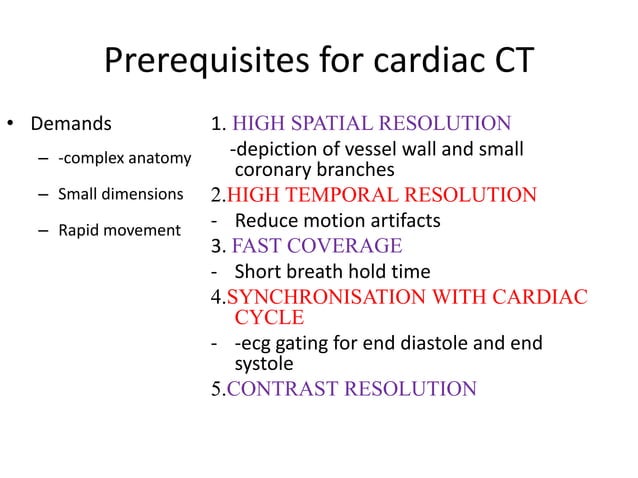 Prerequisites for cardiac CT

• Demands
– -complex anatomy
– Small dimensions
– Rapid movement

1. HIGH SPATIAL RESOLUTION
-depiction of vessel wall and small coronary branches
2.HIGH TEMPORAL RESOLUTION
- Reduce motion artifacts
3. FAST COVERAGE
- Short breath hold time
4.SYNCHRONISATION WITH CARDIAC CYCLE
- -ecg gating for end diastole and end systole
5.CONTRAST RESOLUTION